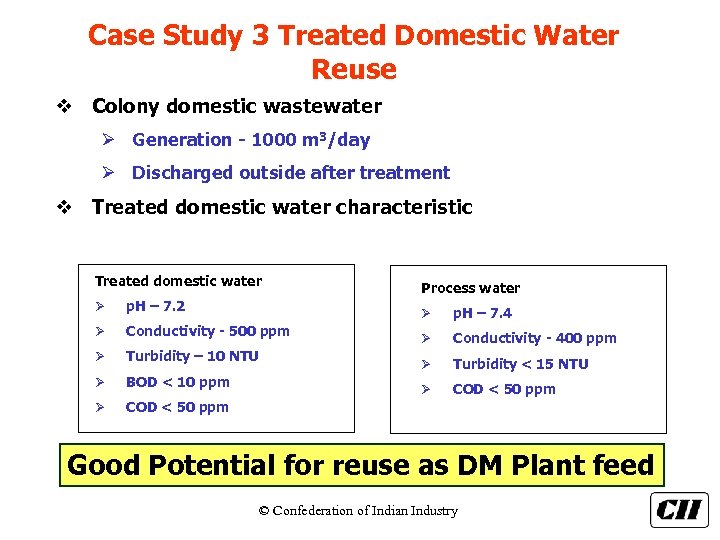 Case Study 3 Treated Domestic Water Reuse

❖ Colony domestic wastewater

➢ Generation - 1000 $m^3$/day

➢ Discharged outside after treatment

❖ Treated domestic water characteristic

Treated domestic water

➢ pH – 7.2

➢ Conductivity - 500 ppm

➢ Turbidity – 10 NTU

➢ BOD < 10 ppm

➢ COD < 50 ppm

Process water

➢ pH – 7.4

➢ Conductivity - 400 ppm

➢ Turbidity < 15 NTU

➢ COD < 50 ppm

Good Potential for reuse as DM Plant feed

© Confederation of Indian Industry

CII